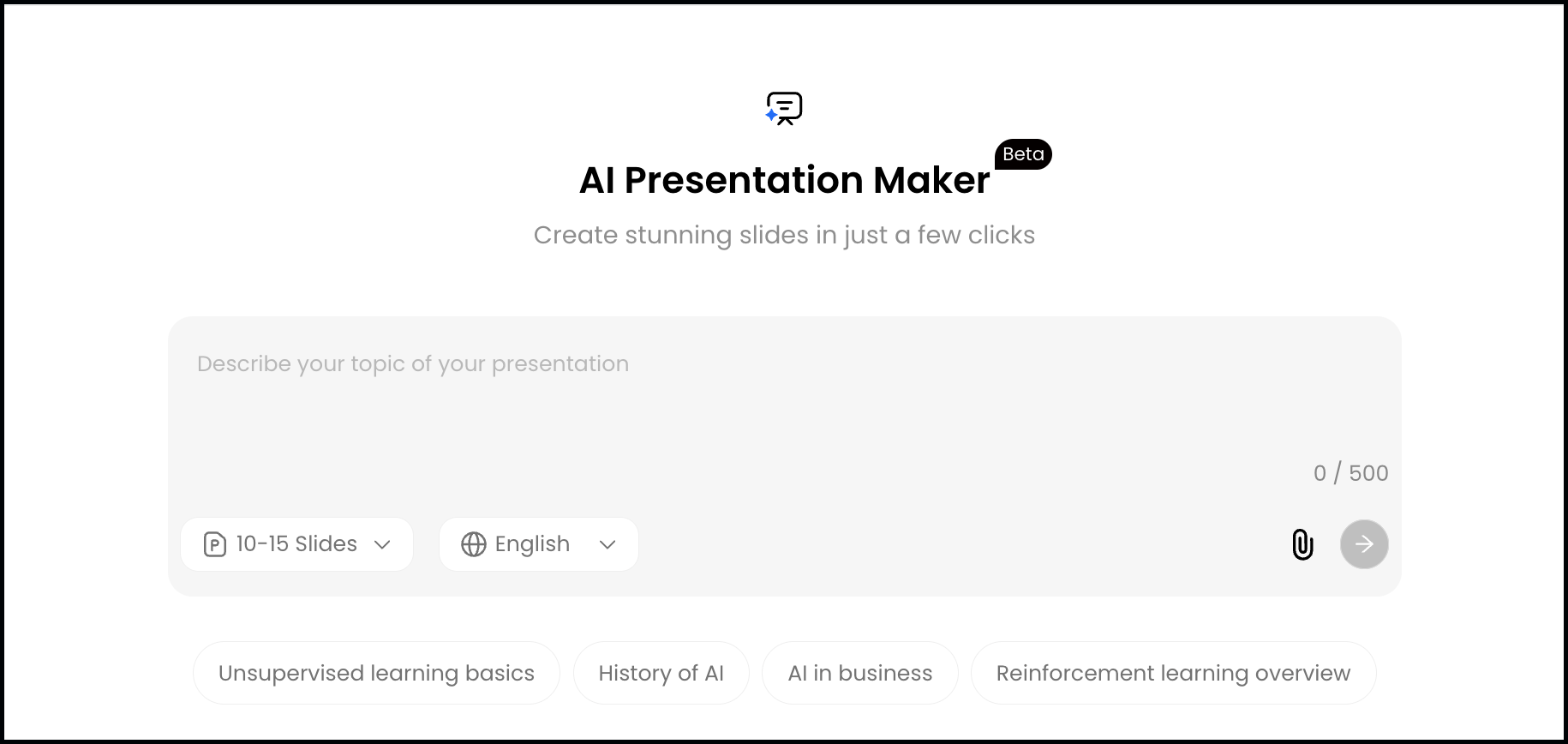 AI Presentation Maker Beta

Create stunning slides in just a few clicks

Describe your topic of your presentation

0 / 500

10-15 Slides

English

Unsupervised learning basics

History of AI

AI in business

Reinforcement learning overview